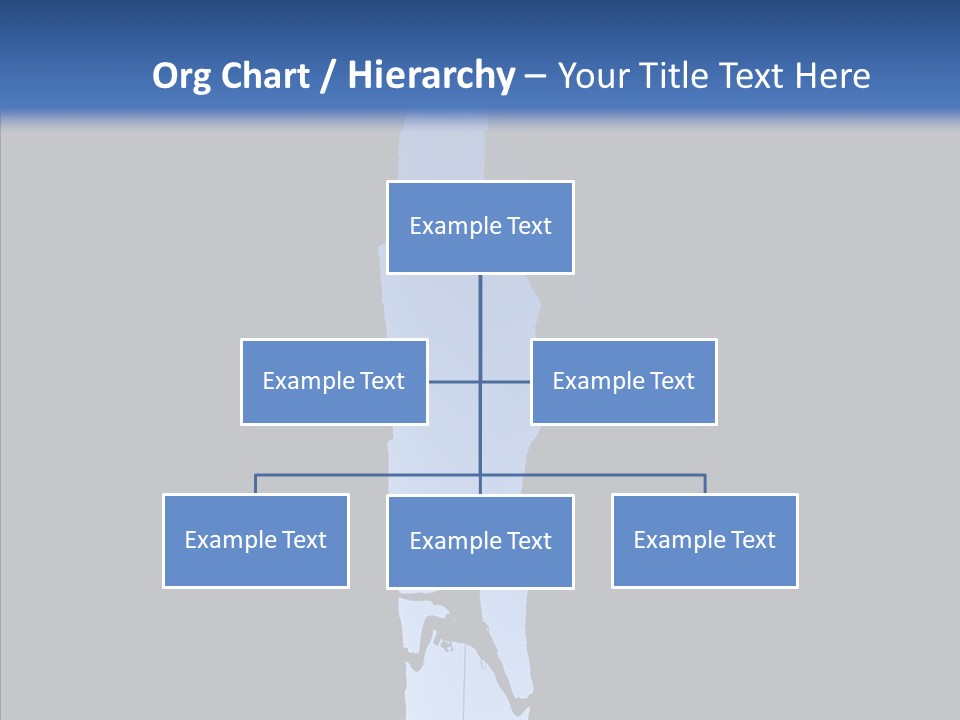 Org Chart / Hierarchy – Your Title Text Here

Example Text

Example Text

Example Text

Example Text

Example Text

Example Text